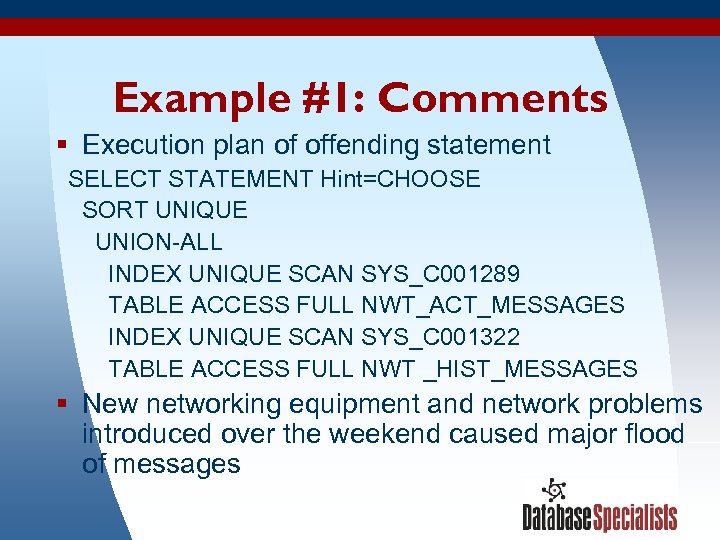 Example #1: Comments

▪ Execution plan of offending statement

SELECT STATEMENT Hint=CHOOSE
SORT UNIQUE
UNION-ALL
INDEX UNIQUE SCAN SYS_C001289
TABLE ACCESS FULL NWT_ACT_MESSAGES
INDEX UNIQUE SCAN SYS_C001322
TABLE ACCESS FULL NWT _HIST_MESSAGES

▪ New networking equipment and network problems introduced over the weekend caused major flood of messages

DatabaseSpecialists